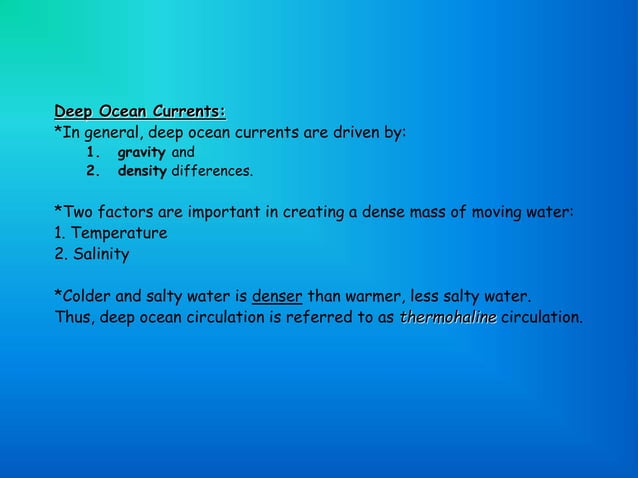 Deep Ocean Currents:
*In general, deep ocean currents are driven by:
1. gravity and
2. density differences.

*Two factors are important in creating a dense mass of moving water:
1. Temperature
2. Salinity

*Colder and salty water is denser than warmer, less salty water. Thus, deep ocean circulation is referred to as thermohaline circulation.